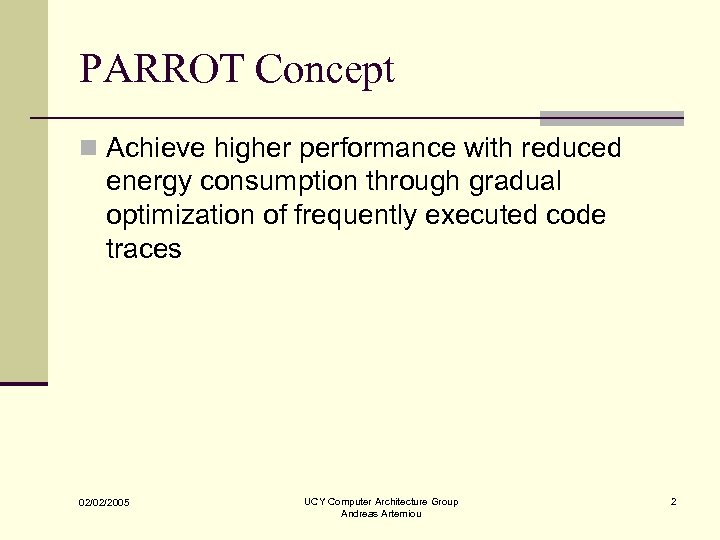 PARROT Concept

Achieve higher performance with reduced energy consumption through gradual optimization of frequently executed code traces

02/02/2005

UCY Computer Architecture Group
Andreas Artemiou

2